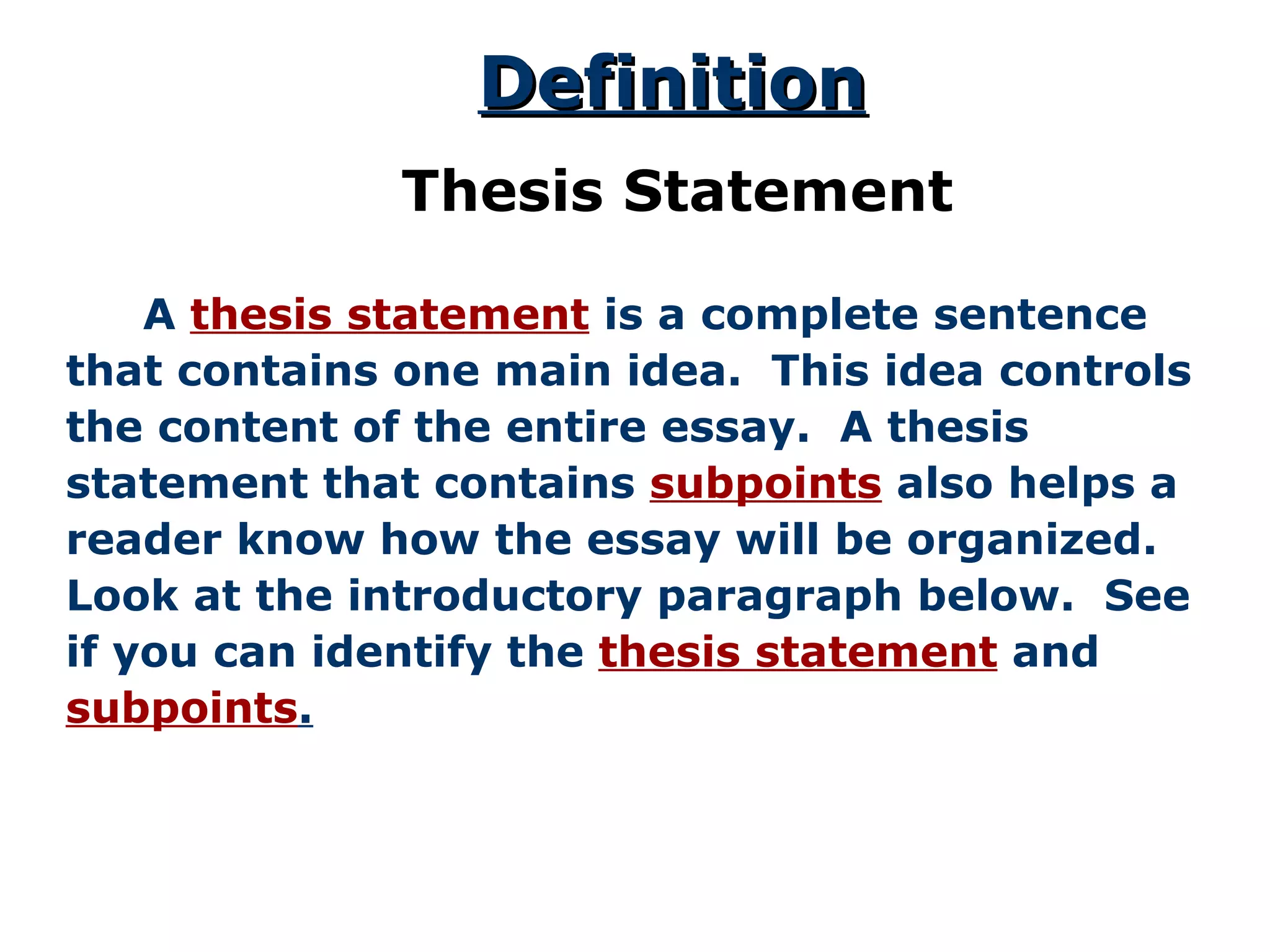 Definition

Thesis Statement

A thesis statement is a complete sentence that contains one main idea. This idea controls the content of the entire essay. A thesis statement that contains subpoints also helps a reader know how the essay will be organized. Look at the introductory paragraph below. See if you can identify the thesis statement and subpoints.